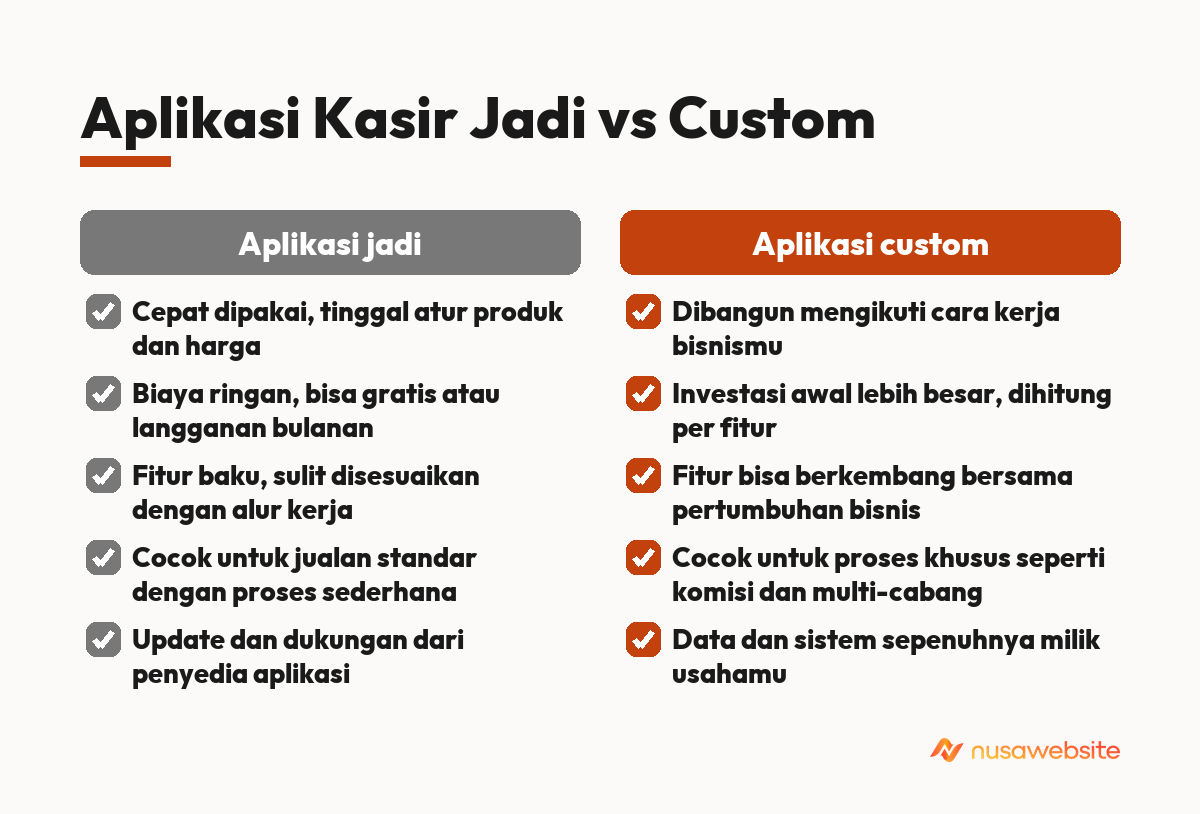 Aplikasi Kasir Jadi vs Custom

Aplikasi jadi

Cepat dipakai, tinggal atur produk dan harga

Biaya ringan, bisa gratis atau langganan bulanan

Fitur baku, sulit disesuaikan dengan alur kerja

Cocok untuk jualan standar dengan proses sederhana

Update dan dukungan dari penyedia aplikasi

Aplikasi custom

Dibangun mengikuti cara kerja bisnismu

Investasi awal lebih besar, dihitung per fitur

Fitur bisa berkembang bersama pertumbuhan bisnis

Cocok untuk proses khusus seperti komisi dan multi-cabang

Data dan sistem sepenuhnya milik usahamu

nusawebsite